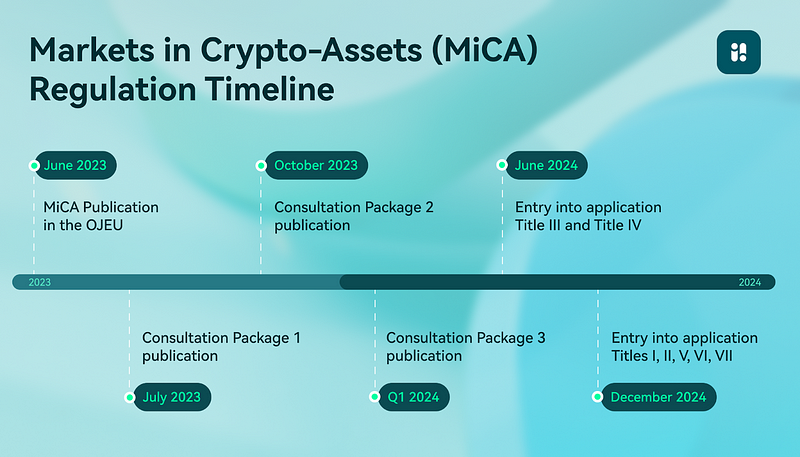 Markets in Crypto-Assets (MiCA) Regulation Timeline

June 2023
MiCA Publication in the OJEU

October 2023
Consultation Package 2 publication

June 2024
Entry into application Title III and Title IV

2023

2024

Consultation Package 1 publication
July 2023

Consultation Package 3 publication
Q1 2024

Entry into application Titles I, II, V, VI, VII
December 2024